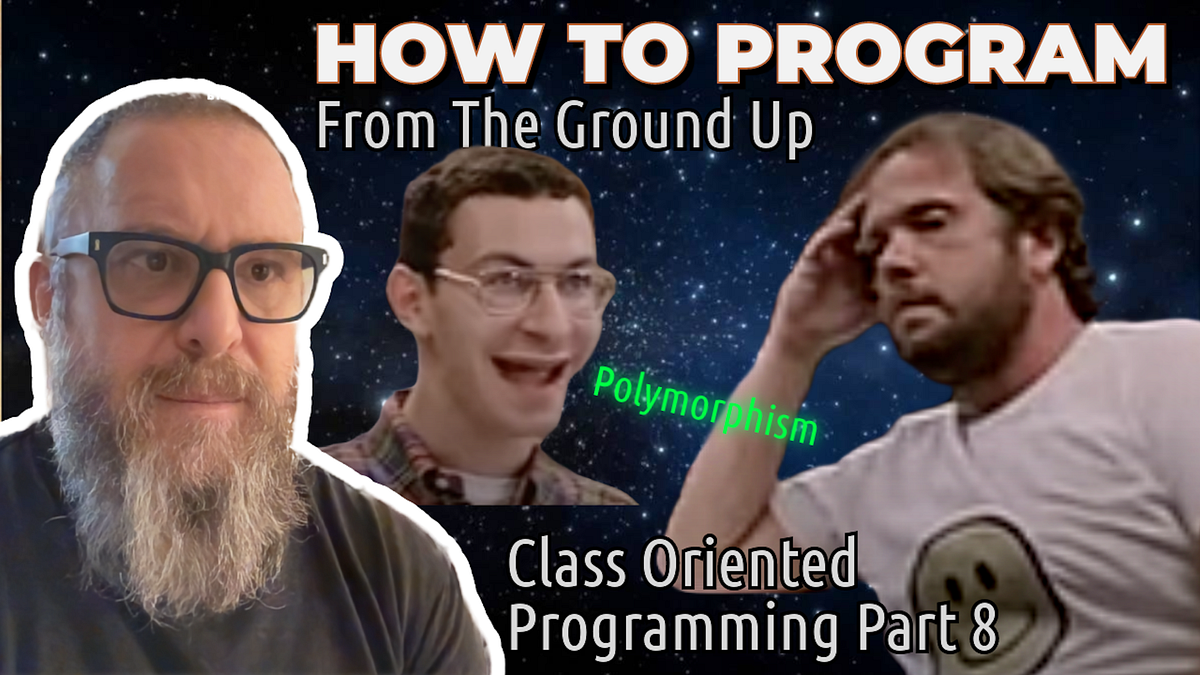 HOW TO PROGRAM
From The Ground Up

Polymorphism

Class Oriented Programming Part 8